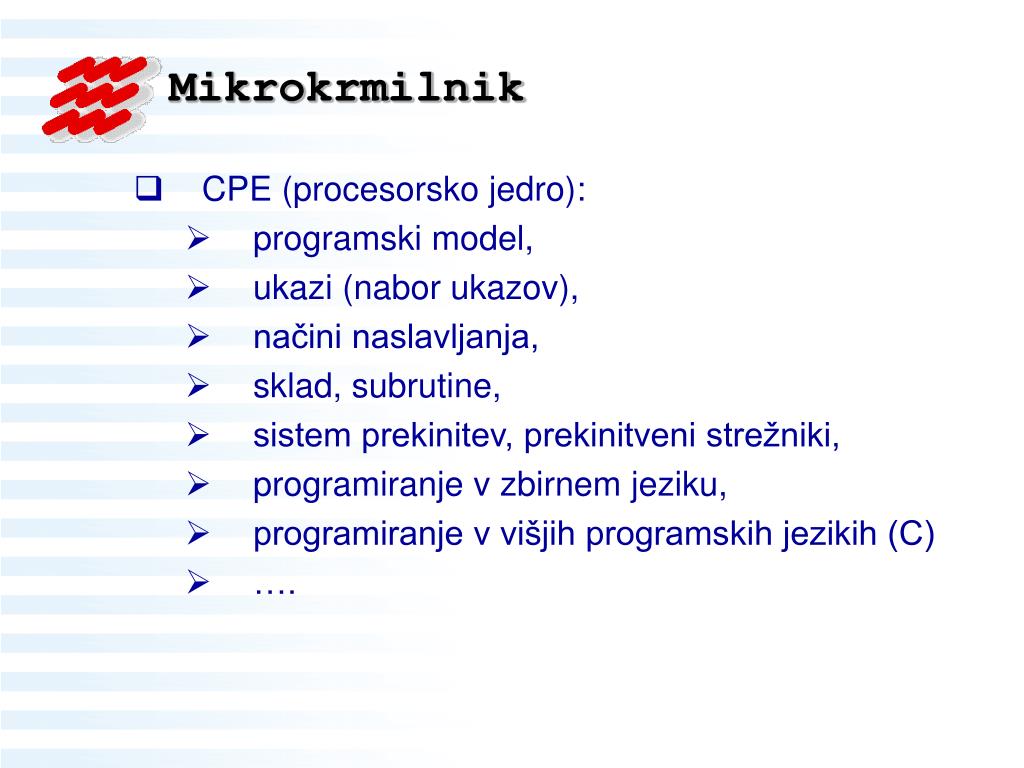 Mikrokrmilnik

❑ CPE (procesorsko jedro):
➢ programski model,
➢ ukazi (nabor ukazov),
➢ načini naslavljanja,
➢ sklad, subrutine,
➢ sistem prekinitev, prekinitveni strežniki,
➢ programiranje v zbirnem jeziku,
➢ programiranje v višjih programskih jezikih (C)
➢ ….